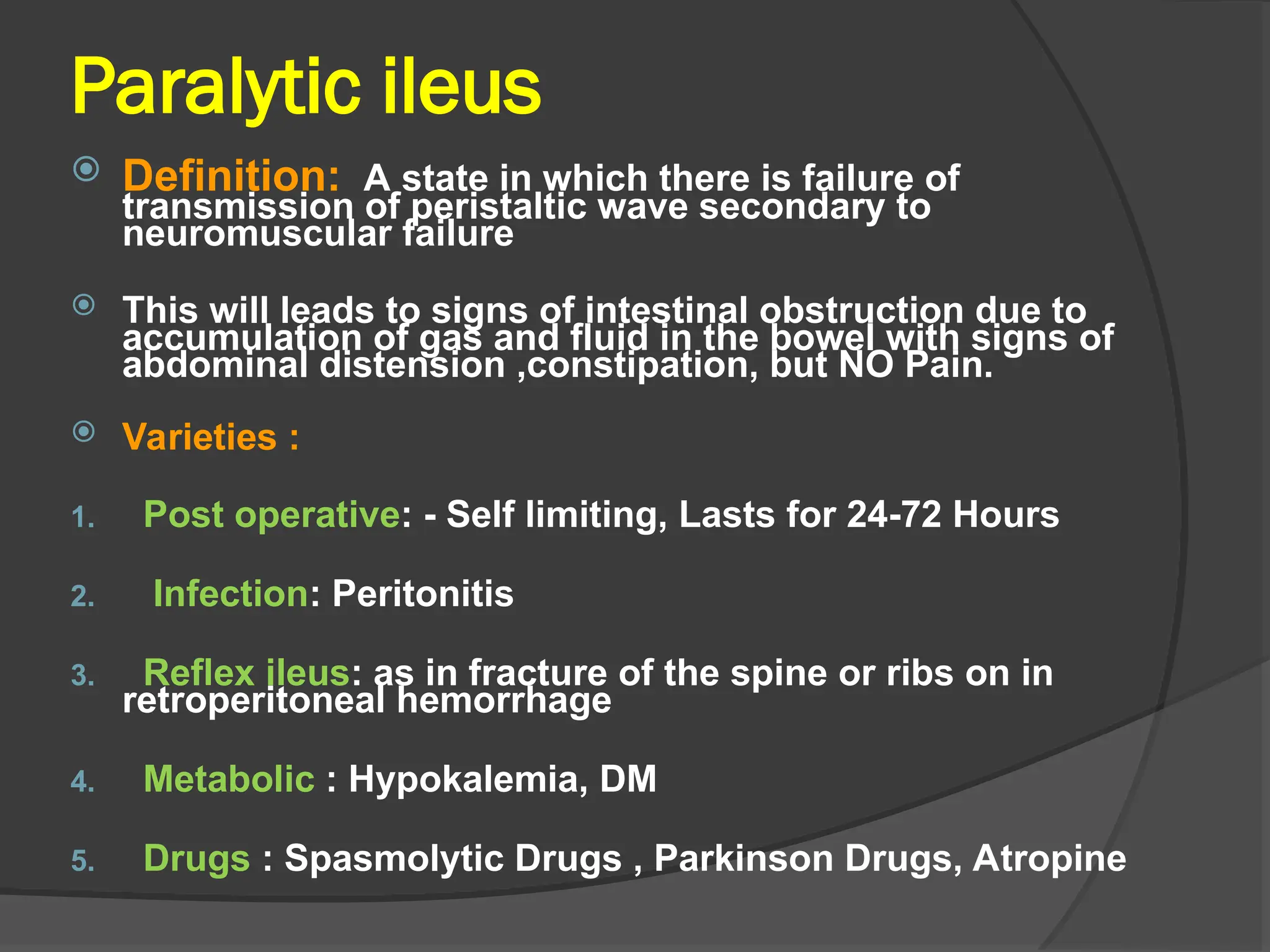 Paralytic ileus

Definition: A state in which there is failure of transmission of peristaltic wave secondary to neuromuscular failure

This will leads to signs of intestinal obstruction due to accumulation of gas and fluid in the bowel with signs of abdominal distension ,constipation, but NO Pain.

Varieties :

1. Post operative: - Self limiting, Lasts for 24-72 Hours

2. Infection: Peritonitis

3. Reflex ileus: as in fracture of the spine or ribs on in retroperitoneal hemorrhage

4. Metabolic : Hypokalemia, DM

5. Drugs : Spasmolytic Drugs , Parkinson Drugs, Atropine